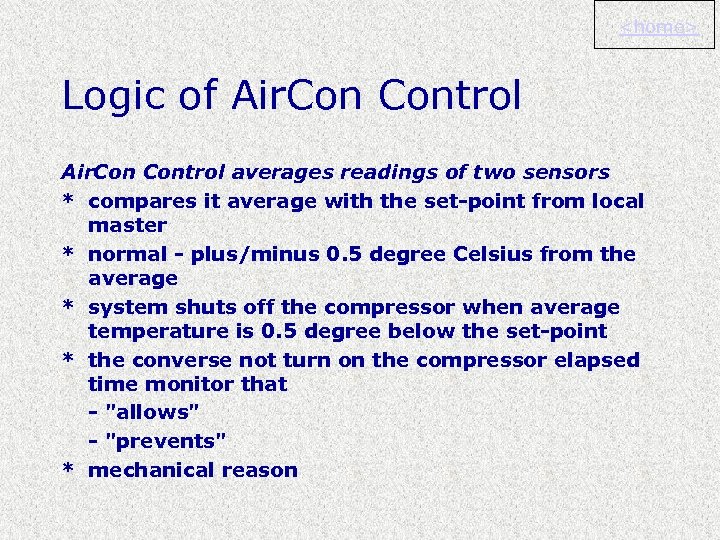 <home>

Logic of AirCon Control

AirCon Control averages readings of two sensors

* compares it average with the set-point from local master

* normal - plus/minus 0.5 degree Celsius from the average

* system shuts off the compressor when average temperature is 0.5 degree below the set-point

* the converse not turn on the compressor elapsed time monitor that

- "allows"

- "prevents"

* mechanical reason